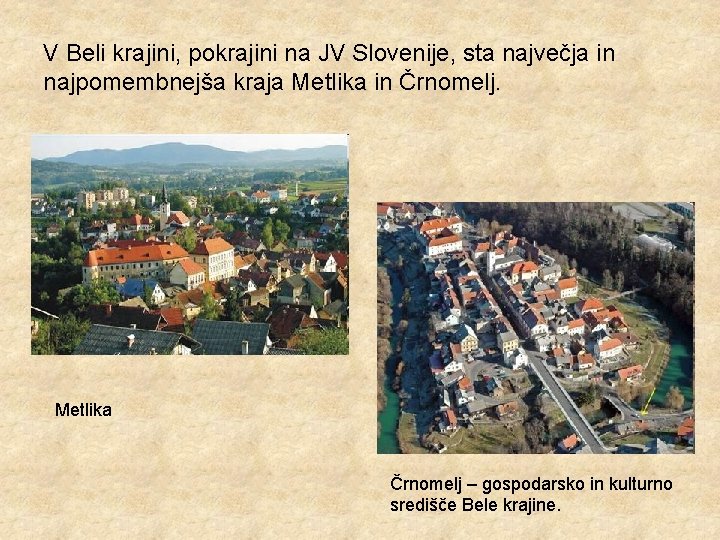 V Beli krajini, pokrajini na JV Slovenije, sta največja in najpomembnejša kraja Metlika in Črnomelj.

Metlika

Črnomelj – gospodarsko in kulturno središče Bele krajine.